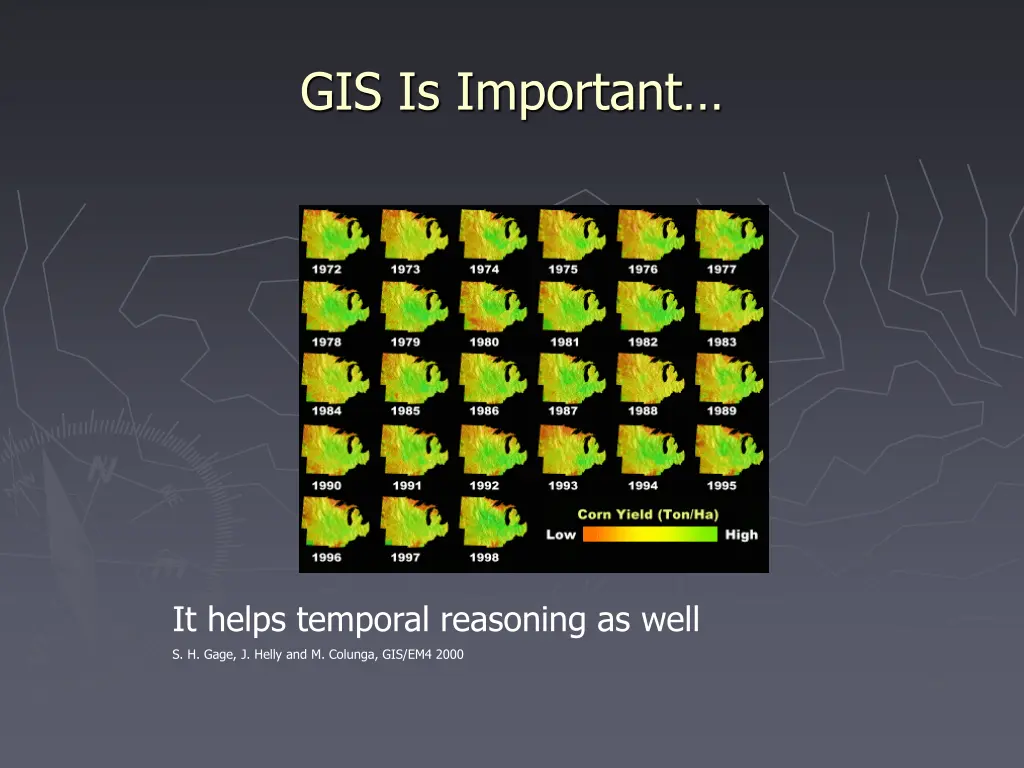 GIS Is Important…

1972 1973 1974 1975 1976 1977

1978 1979 1980 1981 1982 1983

1984 1985 1986 1987 1988 1989

1990 1991 1992 1993 1994 1995

1996 1997 1998

Corn Yield (Ton/Ha)

Low High

It helps temporal reasoning as well

S. H. Gage, J. Helly and M. Colunga, GIS/EM4 2000